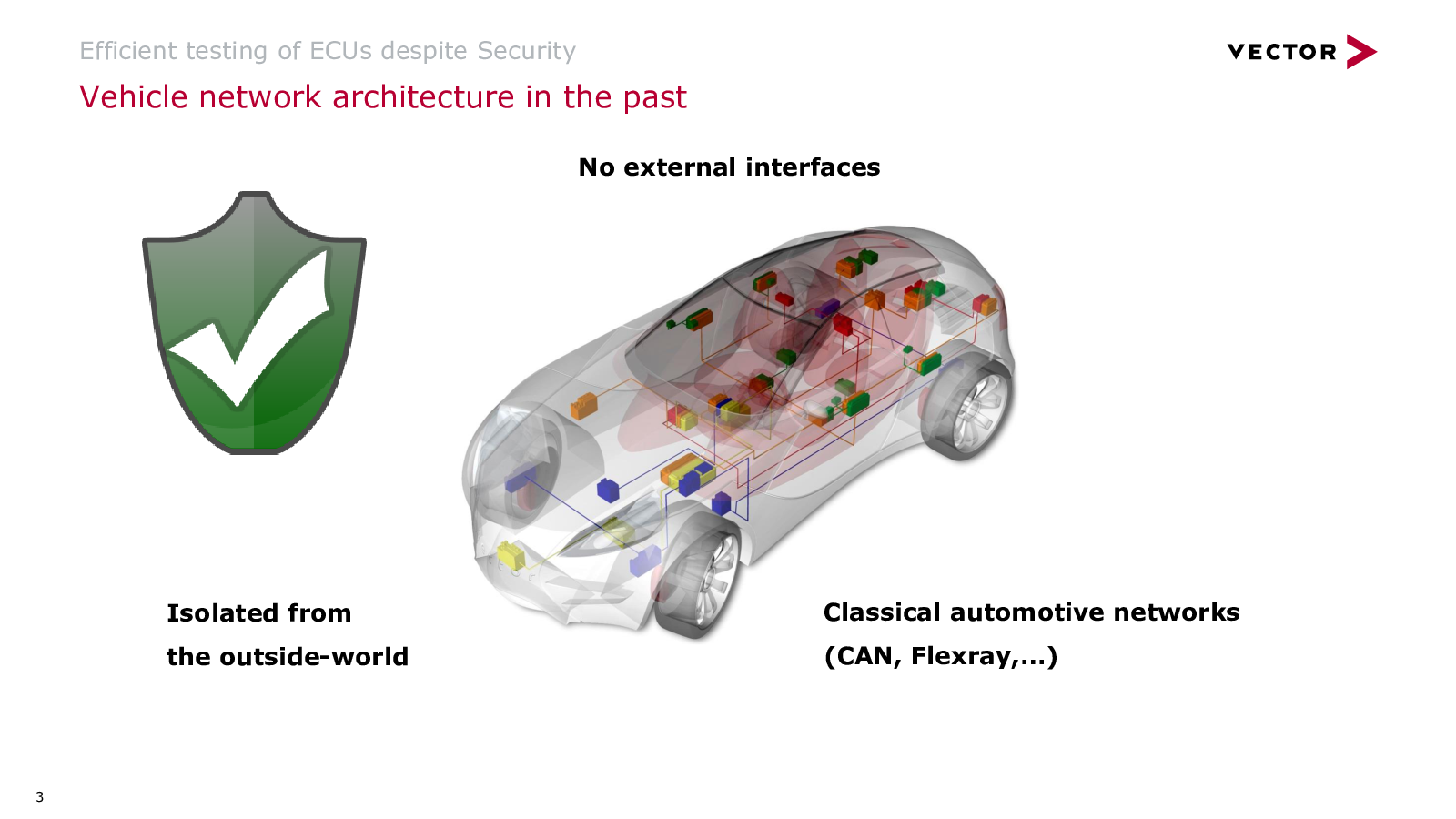 Efficient testing of ECUs despite Security

VECTOR

Vehicle network architecture in the past

No external interfaces

Isolated from the outside-world

Classical automotive networks (CAN, Flexray,...)

3